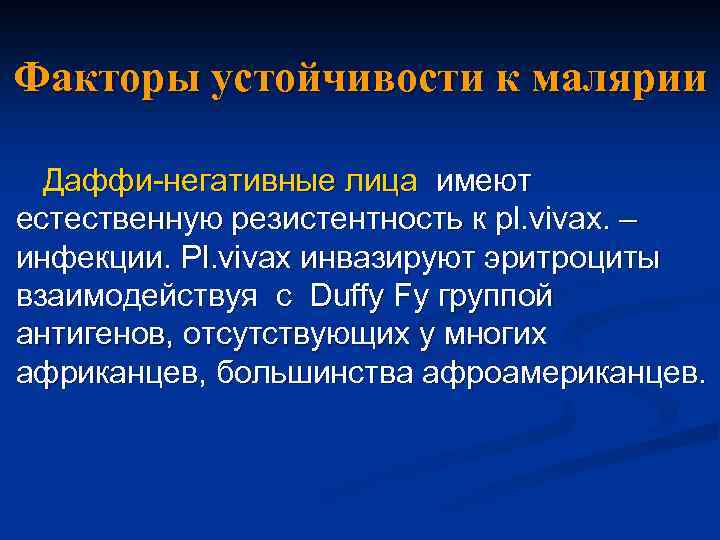 Факторы устойчивости к малярии

Даффи-негативные лица имеют естественную резистентность к pl.vivax. – инфекции. Pl.vivax инвазируют эритроциты взаимодействуя с Duffy Fy группой антигенов, отсутствующих у многих африканцев, большинства афроамериканцев.